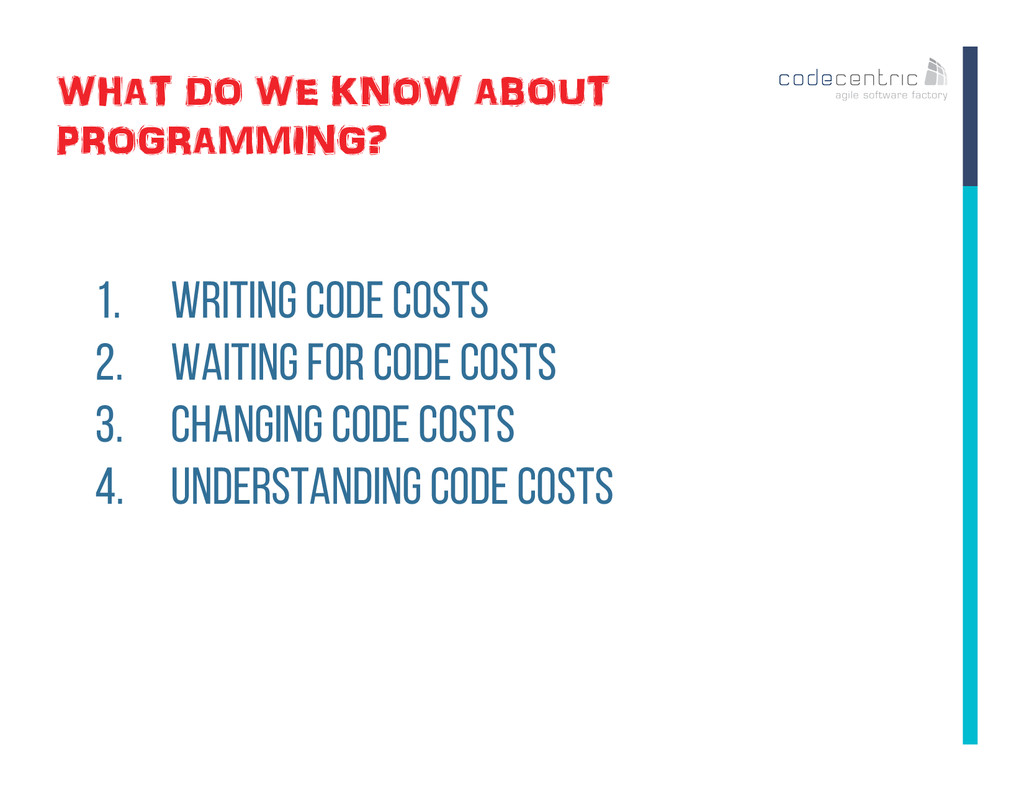 WHAT DO WE KNOW ABOUT PROGRAMMING?

codecentric
agile software factory

1. WRITING CODE COSTS
2. WAITING FOR CODE COSTS
3. CHANGING CODE COSTS
4. UNDERSTANDING CODE COSTS